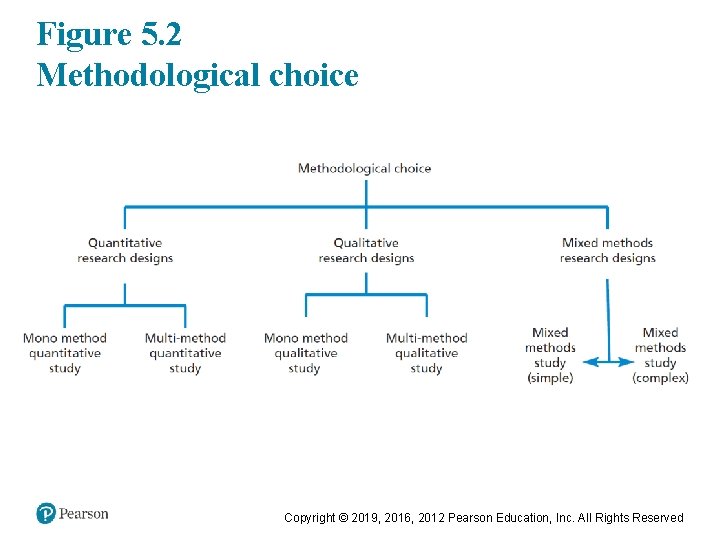 Figure 5.2
Methodological choice

Methodological choice

Quantitative research designs

Qualitative research designs

Mixed methods research designs

Mono method quantitative study

Multi-method quantitative study

Mono method qualitative study

Multi-method qualitative study

Mixed methods study (simple)

Mixed methods study (complex)

Pearson

Copyright © 2019, 2016, 2012 Pearson Education, Inc. All Rights Reserved